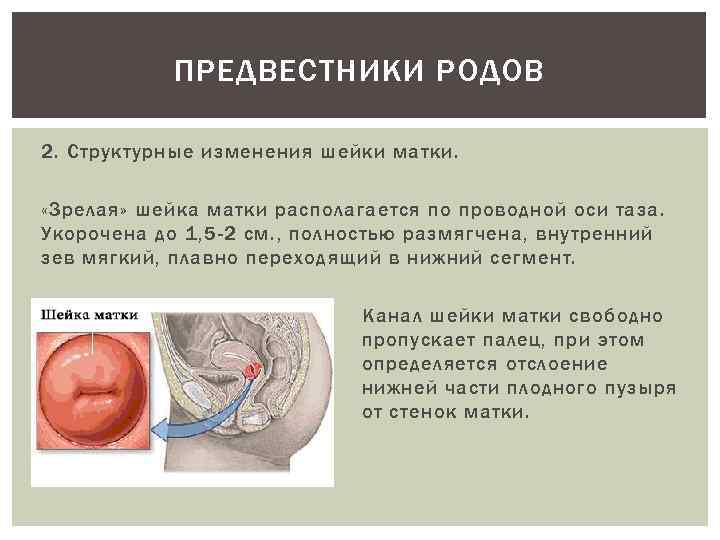 ПРЕДВЕСТНИКИ РОДОВ

2. Структурные изменения шейки матки.

«Зрелая» шейка матки располагается по проводной оси таза. Укорочена до 1,5-2 см., полностью размягчена, внутренний зев мягкий, плавно переходящий в нижний сегмент.

Шейка матки

Канал шейки матки свободно пропускает палец, при этом определяется отслоение нижней части плодного пузыря от стенок матки.